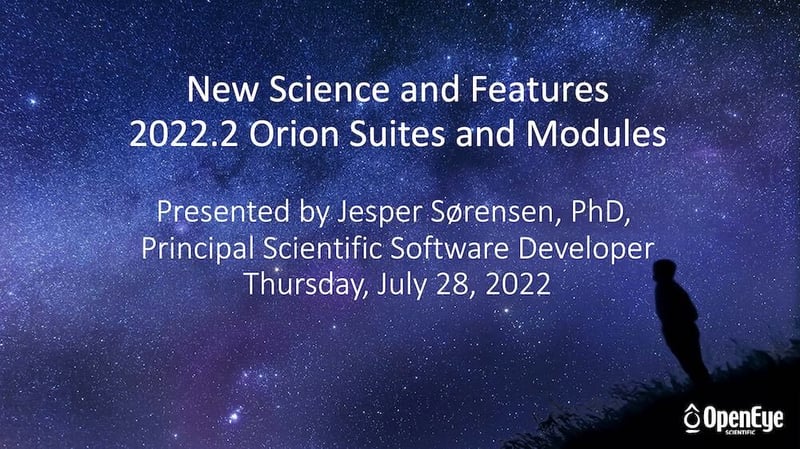 New Science and Features
2022.2 Orion Suites and Modules

Presented by Jesper Sørensen, PhD,
Principal Scientific Software Developer
Thursday, July 28, 2022

OpenEye
SCIENTIFIC